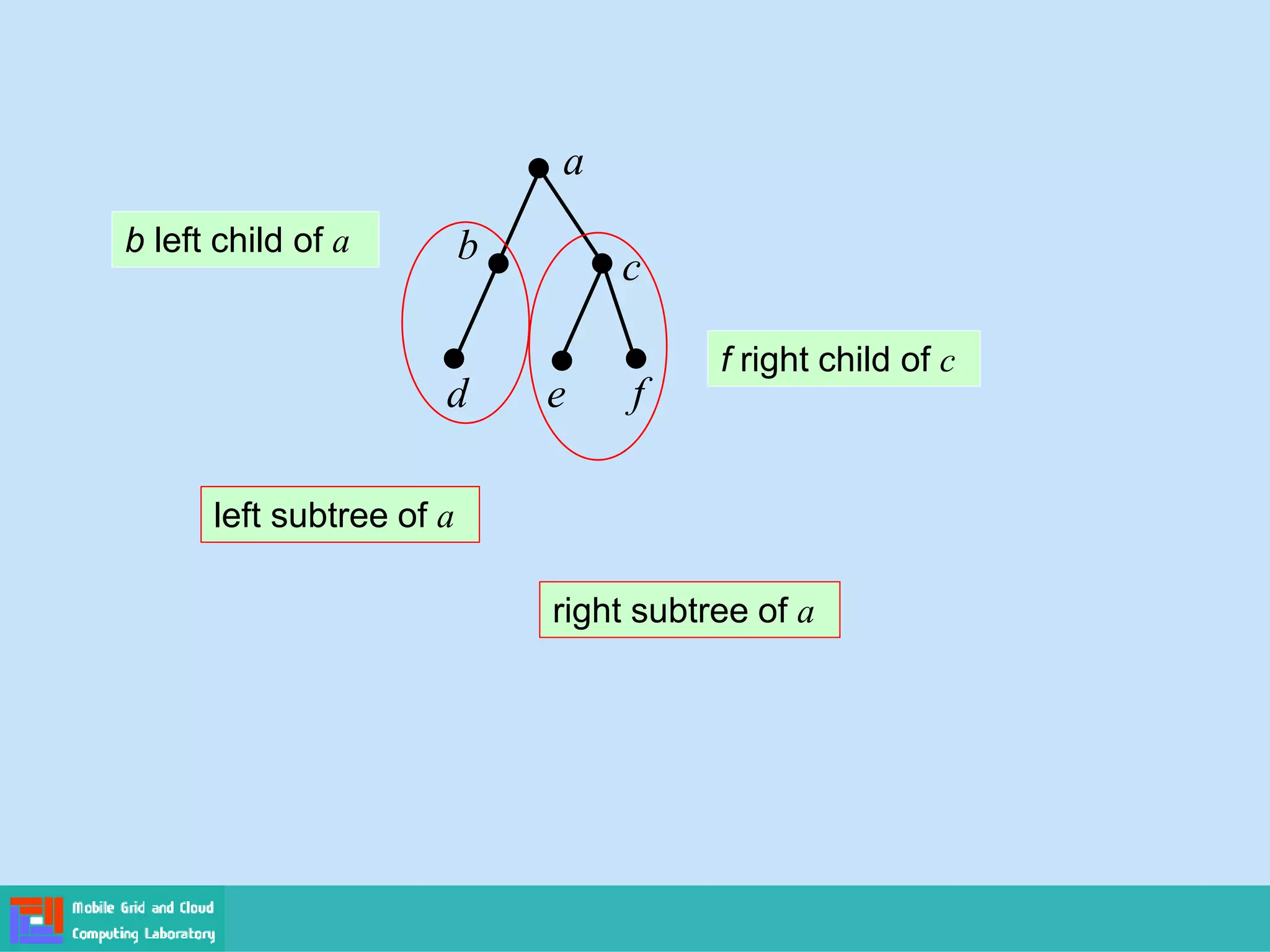 $a$

$b$ left child of $a$

$b$

$c$

$d$

$e$

$f$

$f$ right child of $c$

left subtree of $a$

right subtree of $a$

Mobile Grid and Cloud Computing Laboratory